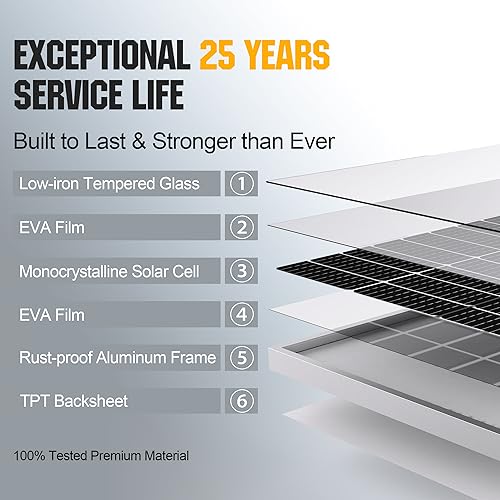 EXCEPTIONAL 25 YEARS SERVICE LIFE

Built to Last & Stronger than Ever

Low-iron Tempered Glass ①

EVA Film ②

Monocrystalline Solar Cell ③

EVA Film ④

Rust-proof Aluminum Frame ⑤

TPT Backsheet ⑥

100% Tested Premium Material